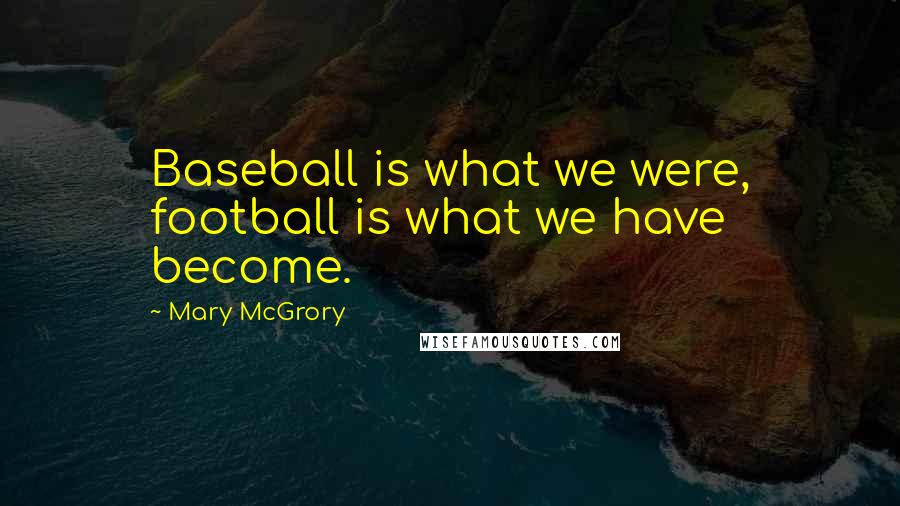 Baseball is what we were, football is what we have become.

~ Mary McGrory

WISEFAMOUSQUOTES.COM